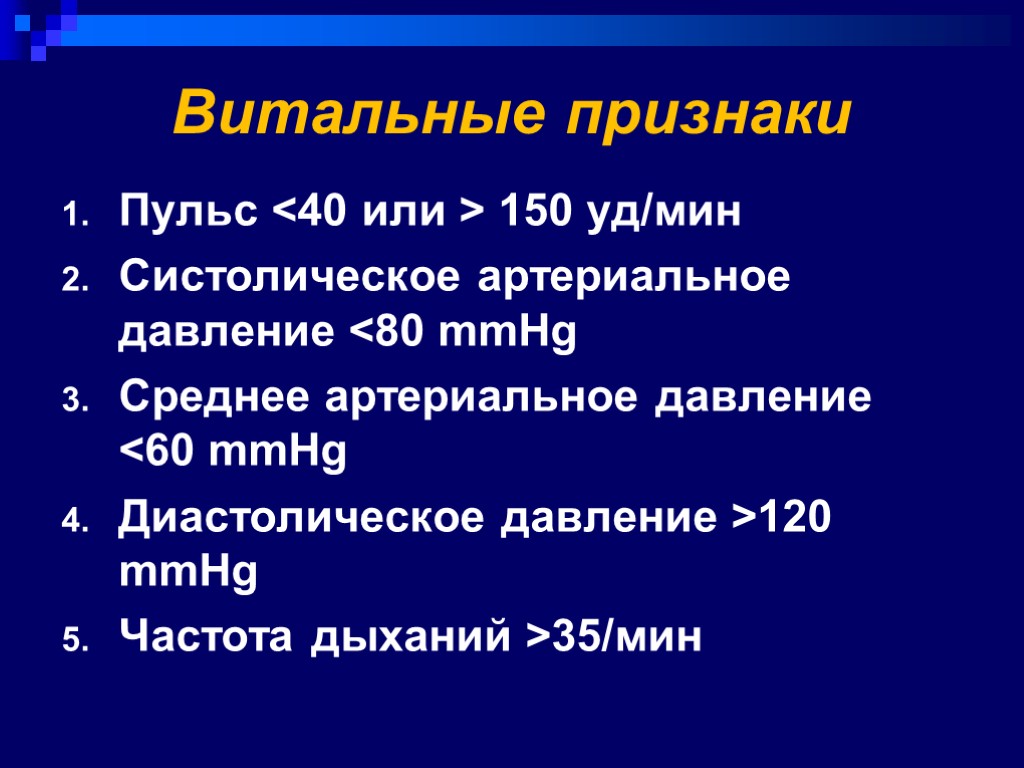 Витальные признаки

1. Пульс <40 или > 150 уд/мин
2. Систолическое артериальное давление <80 mmHg
3. Среднее артериальное давление <60 mmHg
4. Диастолическое давление >120 mmHg
5. Частота дыханий >35/мин